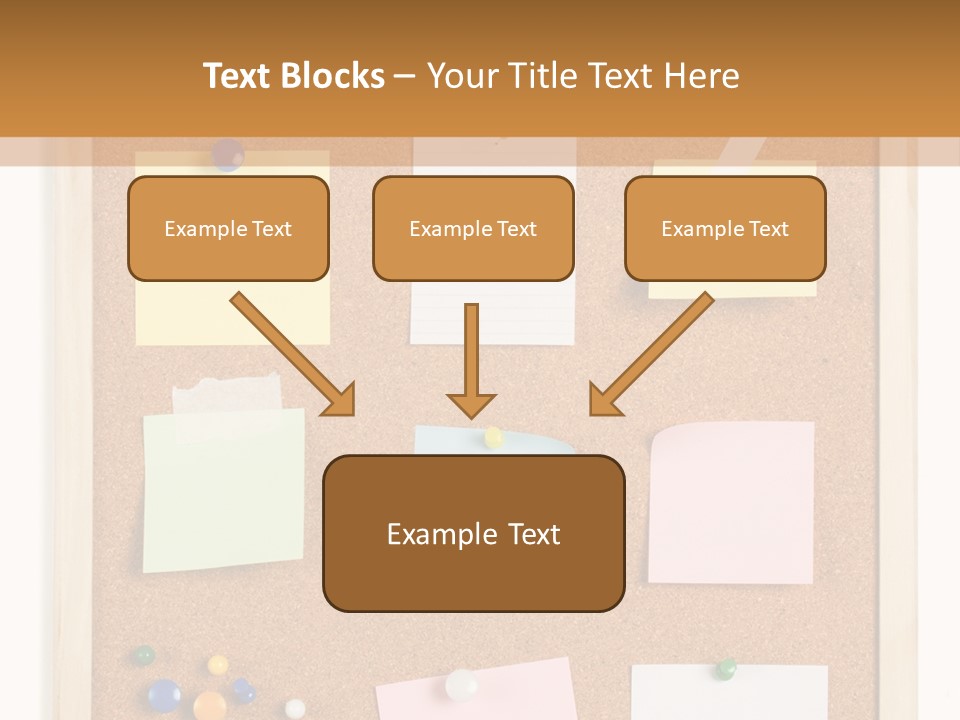 Text Blocks – Your Title Text Here

Example Text

Example Text

Example Text

Example Text